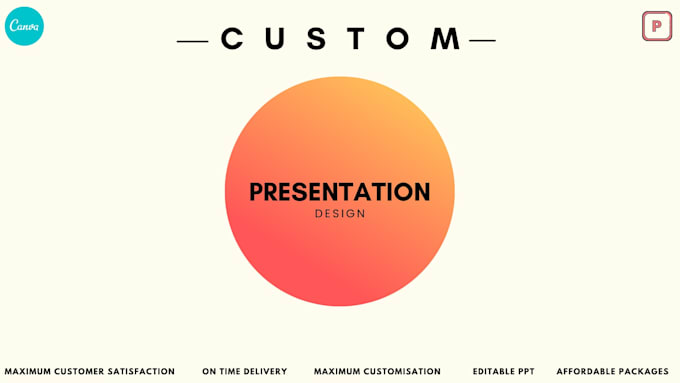 Canva

P

— CUSTOM —

PRESENTATION
DESIGN

MAXIMUM CUSTOMER SATISFACTION ON TIME DELIVERY MAXIMUM CUSTOMISATION EDITABLE PPT AFFORDABLE PACKAGES